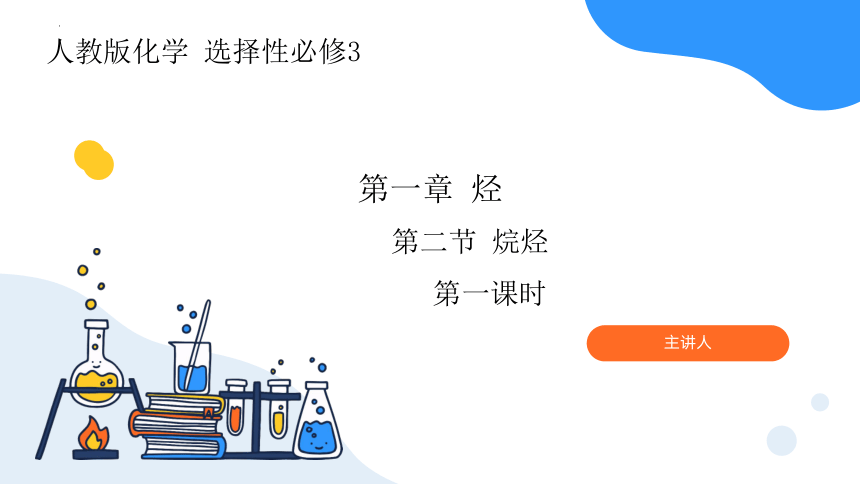 人教版化学 选择性必修3

第一章 烃

第二节 烷烃

第一课时

主讲人